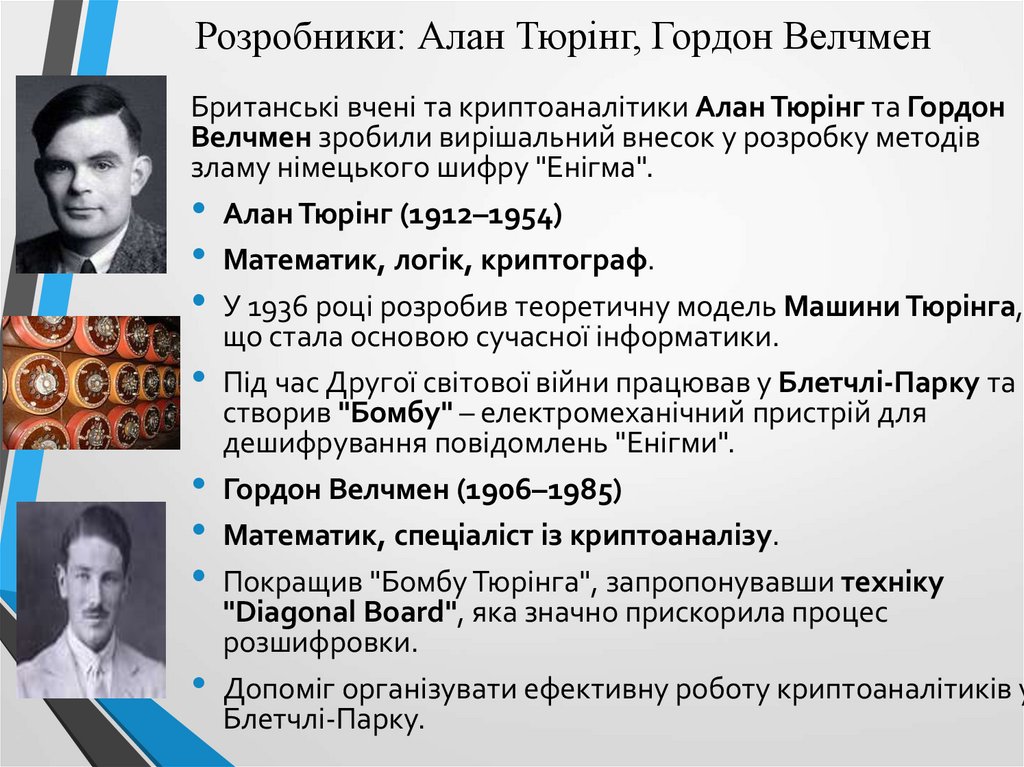 Розробники: Алан Тюрінг, Гордон Велчмен

Британські вчені та криптоаналітики Алан Тюрінг та Гордон Велчмен зробили вирішальний внесок у розробку методів зламу німецького шифру "Енігма".

• Алан Тюрінг (1912–1954)
• Математик, логік, криптограф.
• У 1936 році розробив теоретичну модель Машини Тюрінга, що стала основою сучасної інформатики.
• Під час Другої світової війни працював у Блетчлі-Парку та створив "Бомбу" – електромеханічний пристрій для дешифрування повідомлень "Енігми".
• Гордон Велчмен (1906–1985)
• Математик, спеціаліст із криптоаналізу.
• Покращив "Бомбу Тюрінга", запропонувавши техніку "Diagonal Board", яка значно прискорила процес розшифровки.
• Допоміг організувати ефективну роботу криптоаналітиків у Блетчлі-Парку.